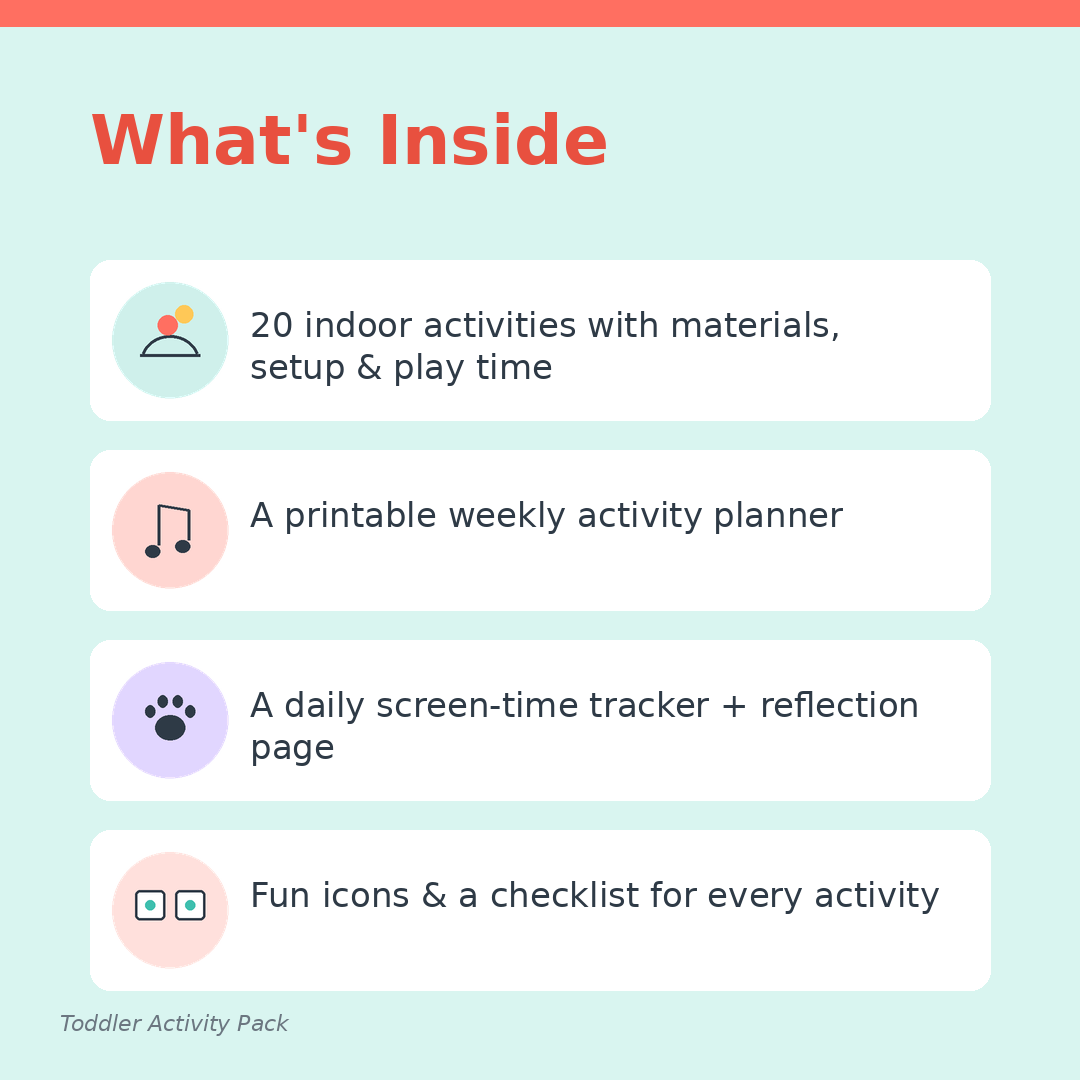 What's Inside

20 indoor activities with materials, setup & play time

A printable weekly activity planner

A daily screen-time tracker + reflection page

Fun icons & a checklist for every activity

Toddler Activity Pack